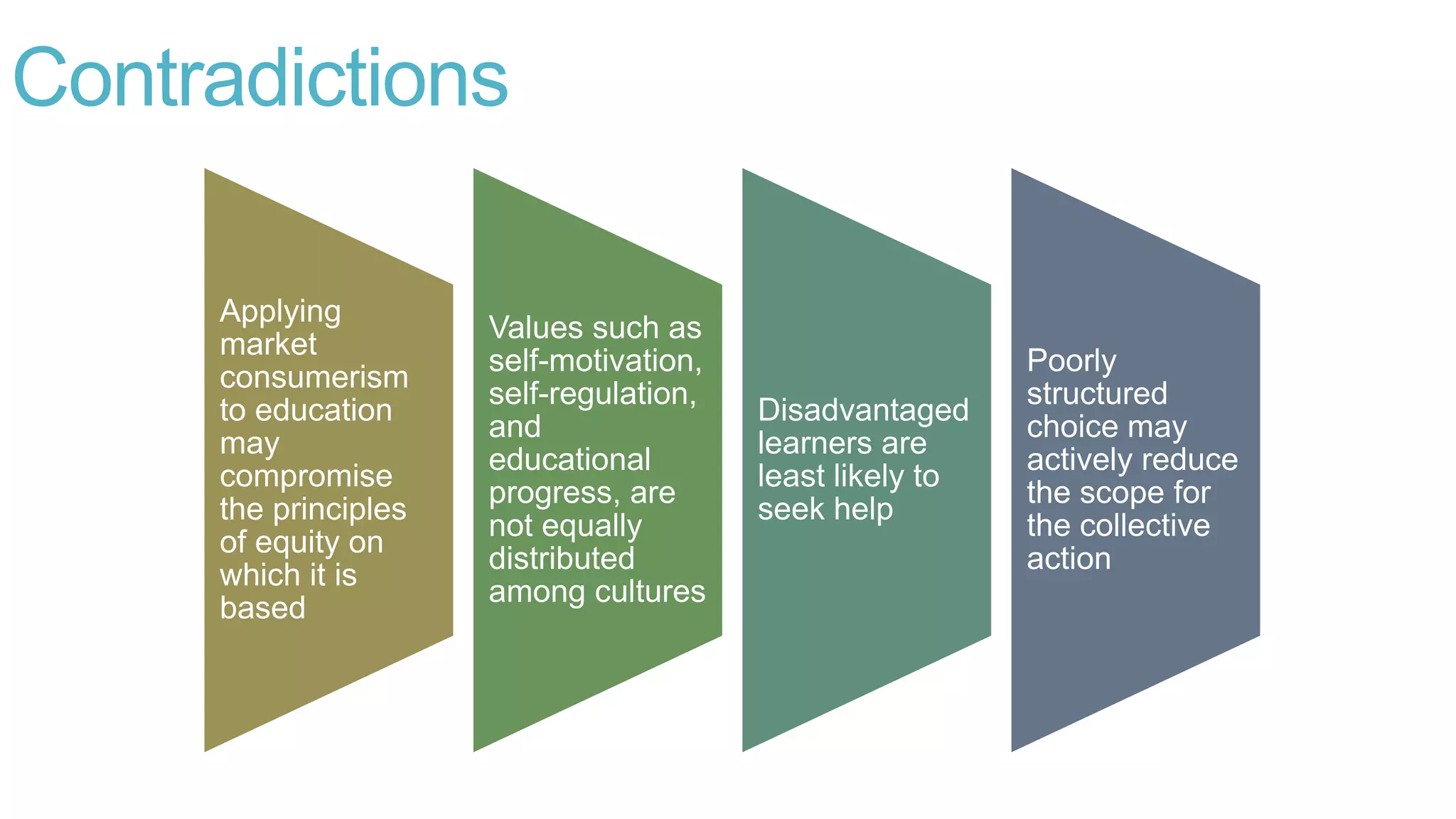 Contradictions

Applying market consumerism to education may compromise the principles of equity on which it is based

Values such as self-motivation, self-regulation, and educational progress, are not equally distributed among cultures

Disadvantaged learners are least likely to seek help

Poorly structured choice may actively reduce the scope for the collective action